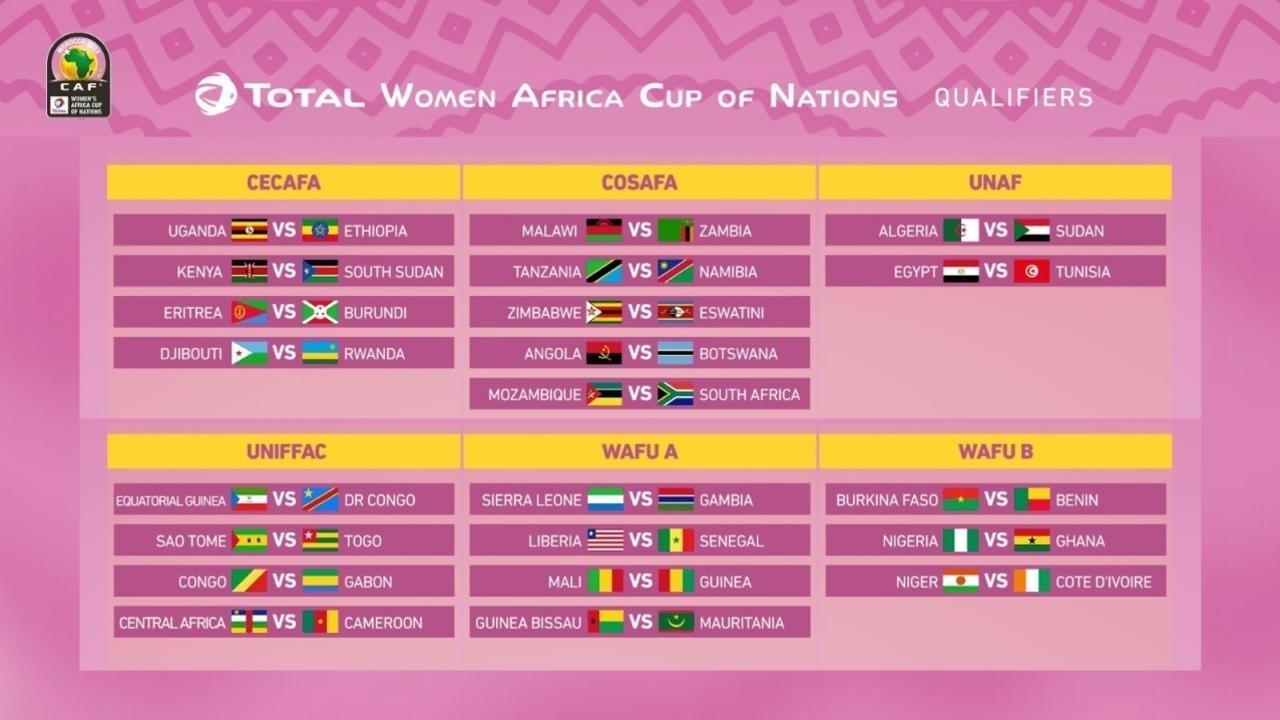 CAF WOMEN'S AFRICA CUP OF NATIONS

TOTAL WOMEN AFRICA CUP OF NATIONS QUALIFIERS

CECAFA

UGANDA VS ETHIOPIA
KENYA VS SOUTH SUDAN
ERITREA VS BURUNDI
DJIBOUTI VS RWANDA

COSAFA

MALAWI VS ZAMBIA
TANZANIA VS NAMIBIA
ZIMBABWE VS ESWATINI
ANGOLA VS BOTSWANA
MOZAMBIQUE VS SOUTH AFRICA

UNAF

ALGERIA VS SUDAN
EGYPT VS TUNISIA

UNIFFAC

EQUATORIAL GUINEA VS DR CONGO
SAO TOME VS TOGO
CONGO VS GABON
CENTRAL AFRICA VS CAMEROON

WAFU A

SIERRA LEONE VS GAMBIA
LIBERIA VS SENEGAL
MALI VS GUINEA
GUINEA BISSAU VS MAURITANIA

WAFU B

BURKINA FASO VS BENIN
NIGERIA VS GHANA
NIGER VS COTE D'IVOIRE